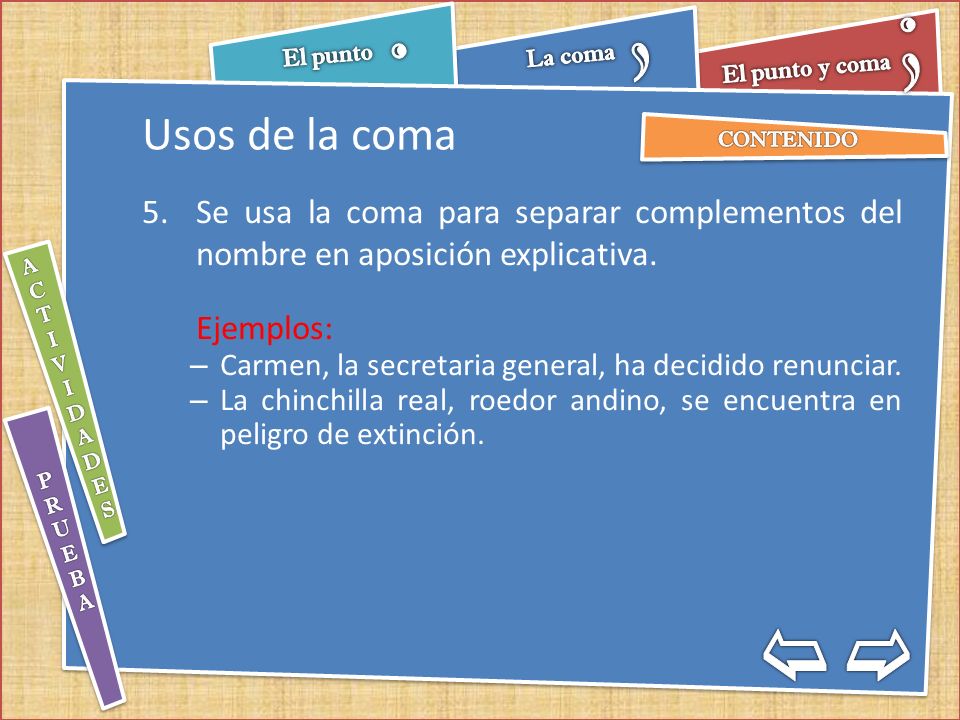 El punto .

La coma ,

El punto y coma ;

Usos de la coma

CONTENIDO

5. Se usa la coma para separar complementos del nombre en aposición explicativa.

Ejemplos:
– Carmen, la secretaria general, ha decidido renunciar.
– La chinchilla real, roedor andino, se encuentra en peligro de extinción.

ACTIVIDADES

PRUEBA